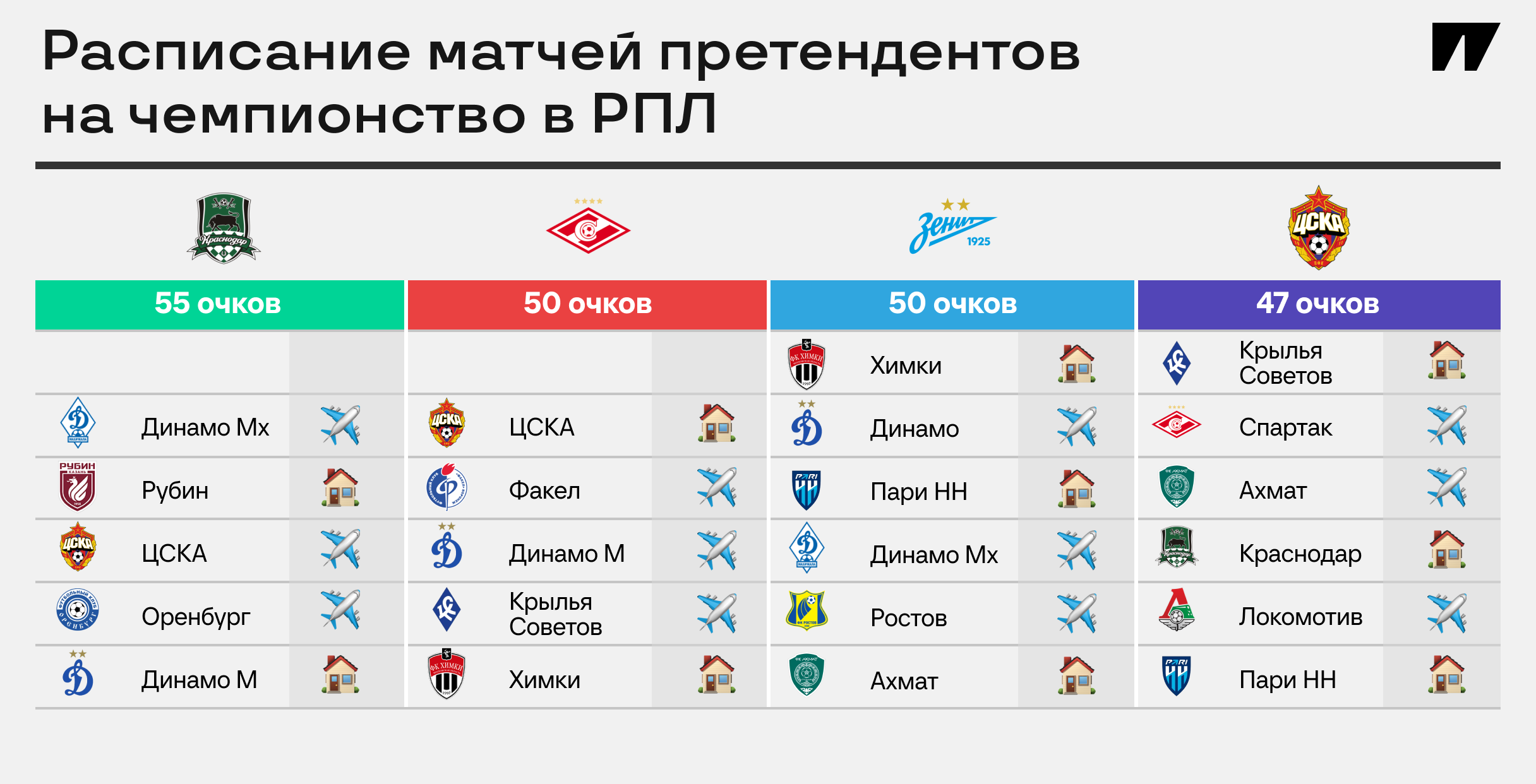 Расписание матчей претендентов на чемпионство в РПЛ

| 55 очков | 50 очков | 50 очков | 47 очков |
|---|---|---|---|
| | | Химки | Крылья Советов |
| Динамо Мх | ЦСКА | Динамо | Спартак |
| Рубин | Факел | Пари НН | Ахмат |
| ЦСКА | Динамо М | Динамо Мх | Краснодар |
| Оренбург | Крылья Советов | Ростов | Локомотив |
| Динамо М | Химки | Ахмат | Пари НН |